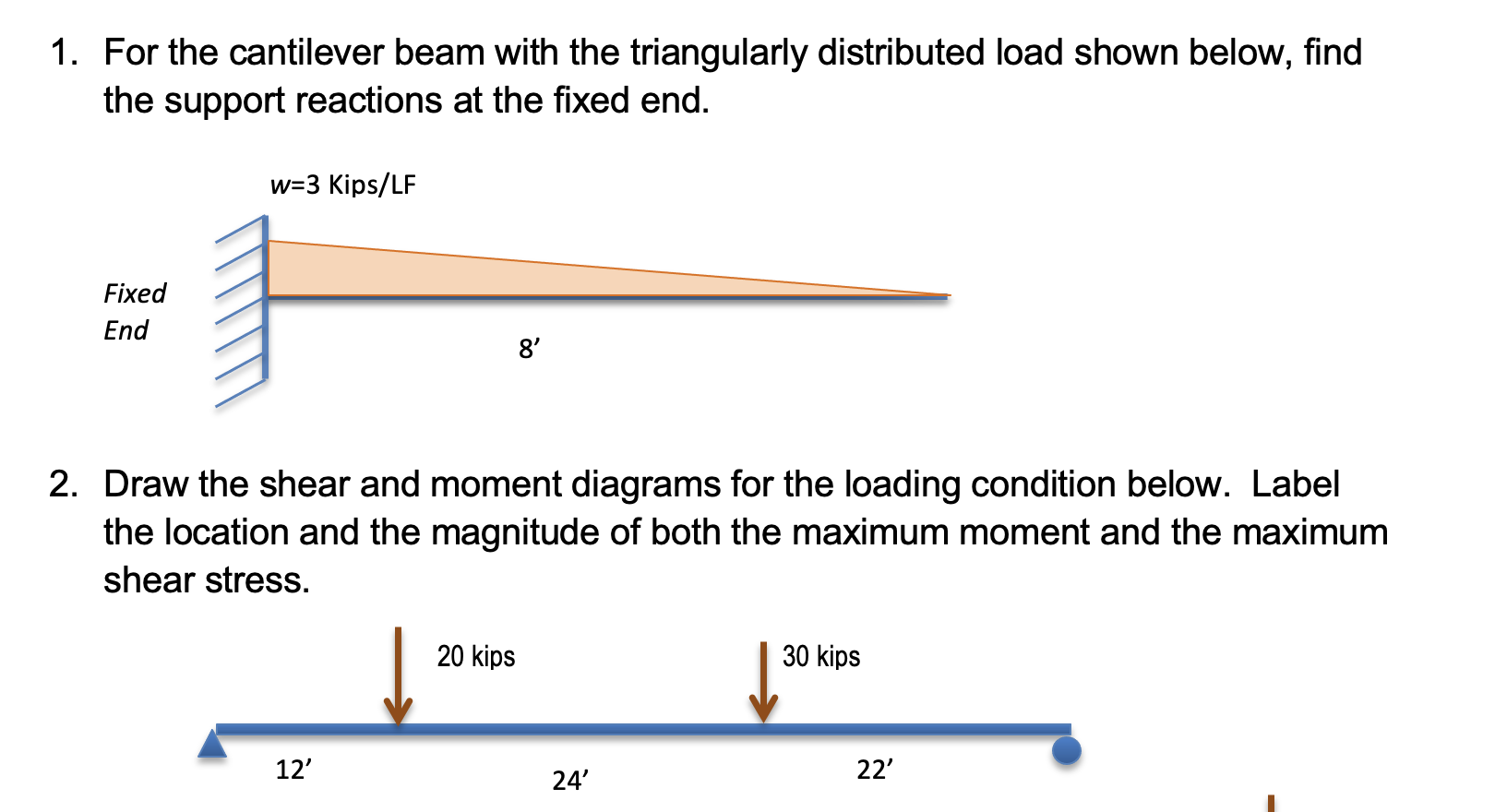 1. For the cantilever beam with the triangularly distributed load shown below, find the support reactions at the fixed end.

w=3 Kips/LF

Fixed End

8’

2. Draw the shear and moment diagrams for the loading condition below. Label the location and the magnitude of both the maximum moment and the maximum shear stress.

20 kips

30 kips

12’

24’

22’